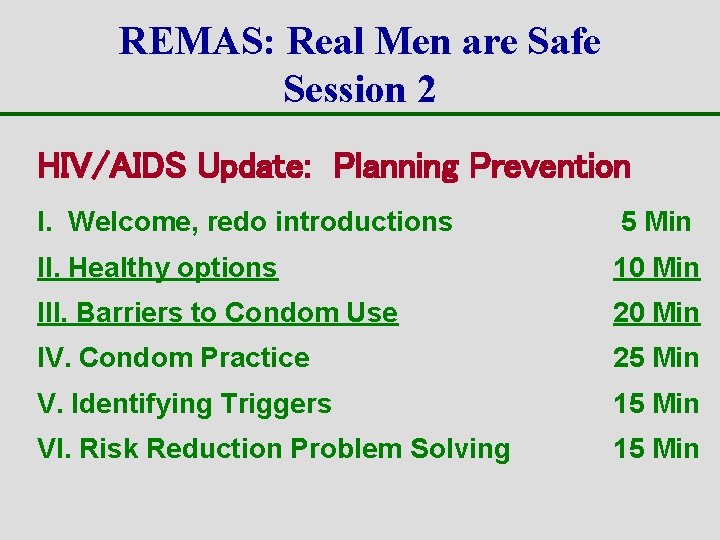 REMAS: Real Men are Safe
Session 2

HIV/AIDS Update: Planning Prevention

I. Welcome, redo introductions 5 Min

II. Healthy options 10 Min

III. Barriers to Condom Use 20 Min

IV. Condom Practice 25 Min

V. Identifying Triggers 15 Min

VI. Risk Reduction Problem Solving 15 Min